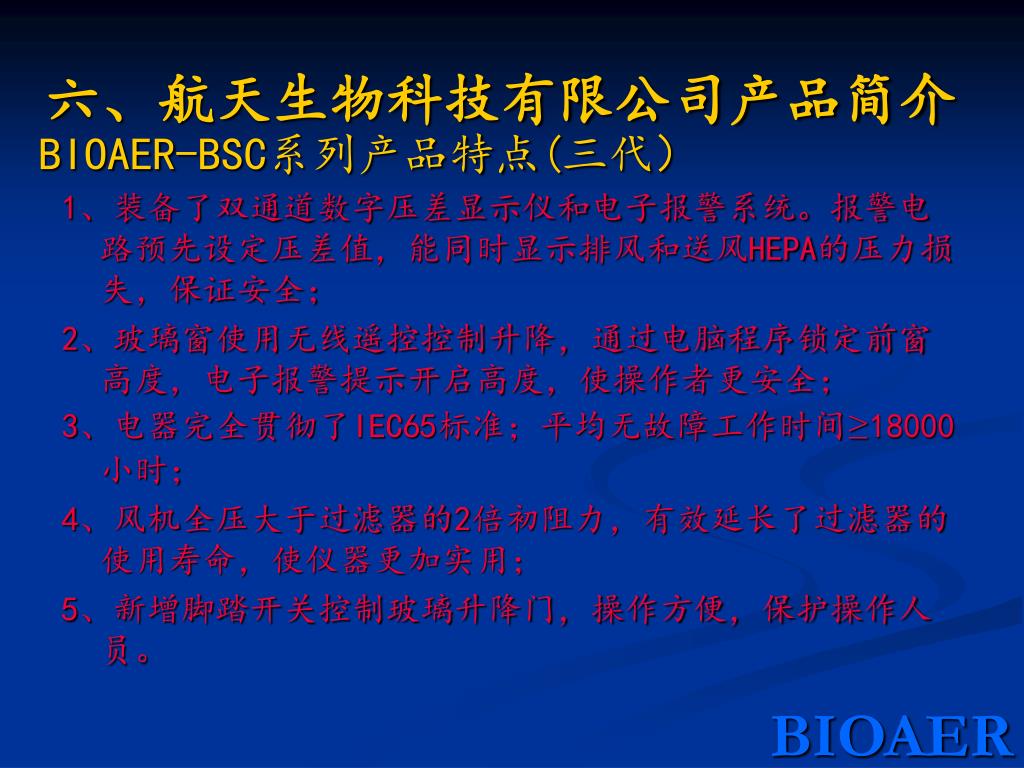 六、航天生物科技有限公司产品简介

BIOAER-BSC系列产品特点(三代)

1、装备了双通道数字压差显示仪和电子报警系统。报警电路预先设定压差值，能同时显示排风和送风HEPA的压力损失，保证安全；

2、玻璃窗使用无线遥控控制升降，通过电脑程序锁定前窗高度，电子报警提示开启高度，使操作者更安全；

3、电器完全贯彻了IEC65标准；平均无故障工作时间≥18000小时；

4、风机全压大于过滤器的2倍初阻力，有效延长了过滤器的使用寿命，使仪器更加实用；

5、新增脚踏开关控制玻璃升降门，操作方便，保护操作人员。

BIOAER